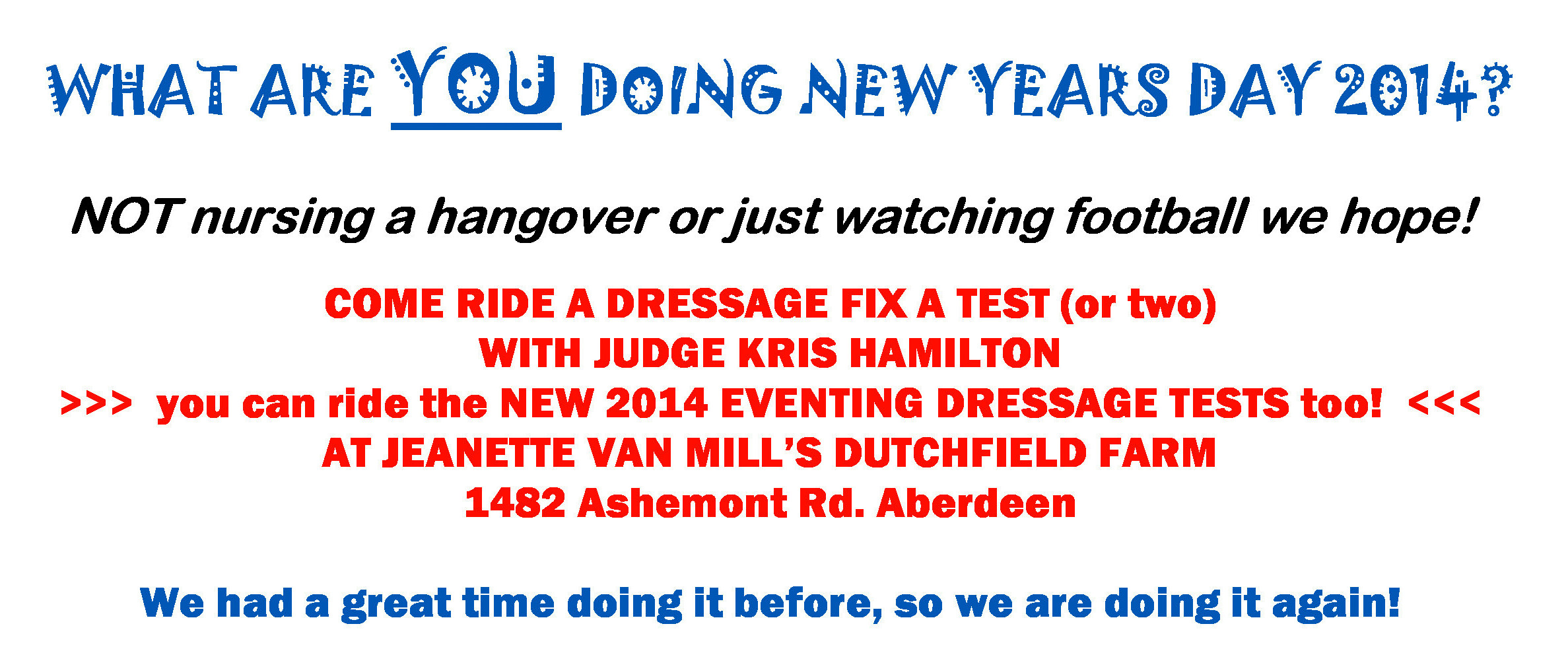 WHAT ARE YOU DOING NEW YEARS DAY 2014?

NOT nursing a hangover or just watching football we hope!

COME RIDE A DRESSAGE FIX A TEST (or two)
WITH JUDGE KRIS HAMILTON
>>> you can ride the NEW 2014 EVENTING DRESSAGE TESTS too! <<<
AT JEANETTE VAN MILL'S DUTCHFIELD FARM
1482 Ashemont Rd. Aberdeen

We had a great time doing it before, so we are doing it again!